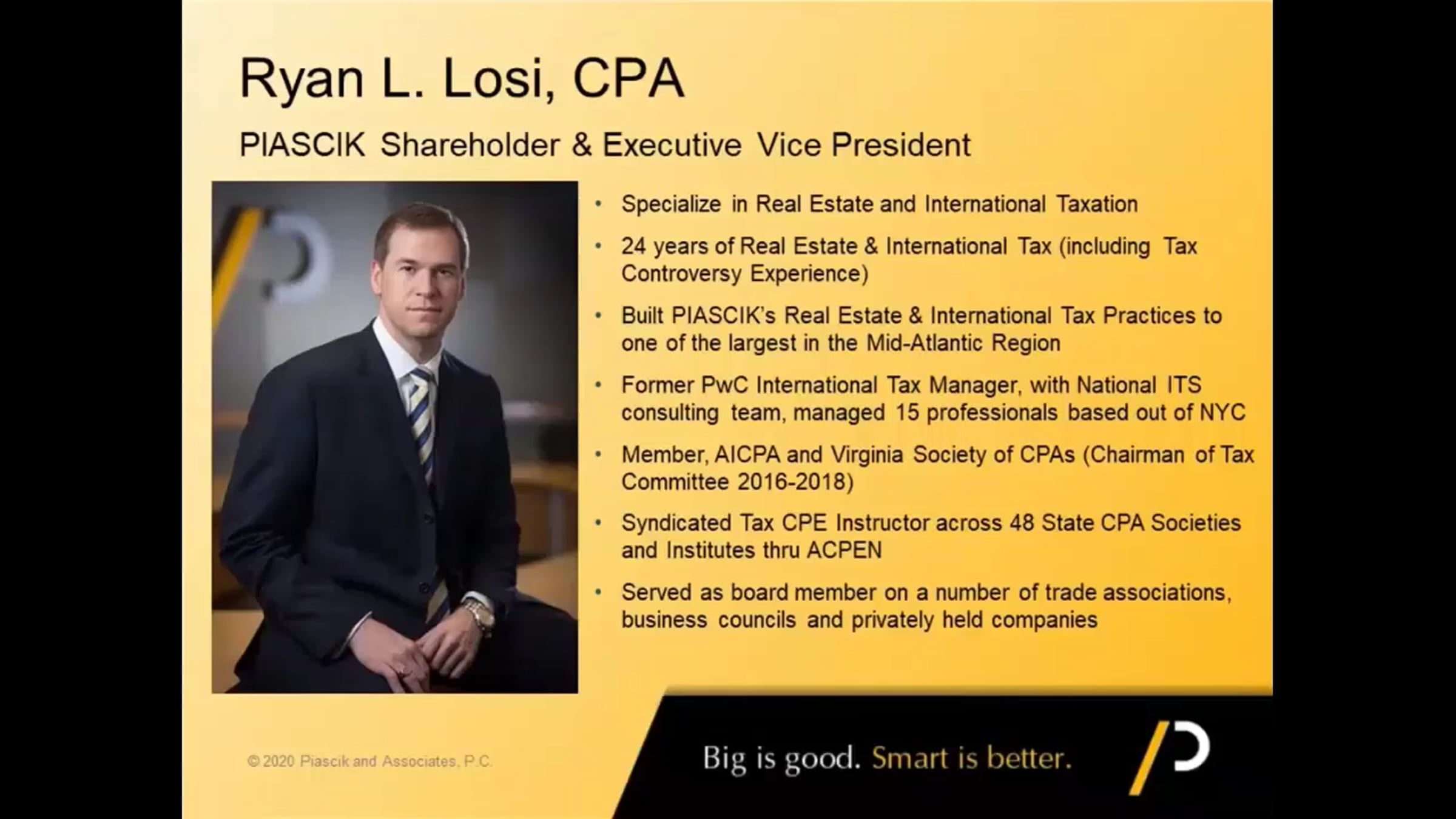 Ryan L. Losi, CPA

PIASCIK Shareholder & Executive Vice President

• Specialize in Real Estate and International Taxation
• 24 years of Real Estate & International Tax (including Tax Controversy Experience)
• Built PIASCIK's Real Estate & International Tax Practices to one of the largest in the Mid-Atlantic Region
• Former PwC International Tax Manager, with National ITS consulting team, managed 15 professionals based out of NYC
• Member, AICPA and Virginia Society of CPAs (Chairman of Tax Committee 2016-2018)
• Syndicated Tax CPE Instructor across 48 State CPA Societies and Institutes thru ACPEN
• Served as board member on a number of trade associations, business councils and privately held companies

© 2020 Piascik and Associates, P.C.

Big is good. Smart is better.